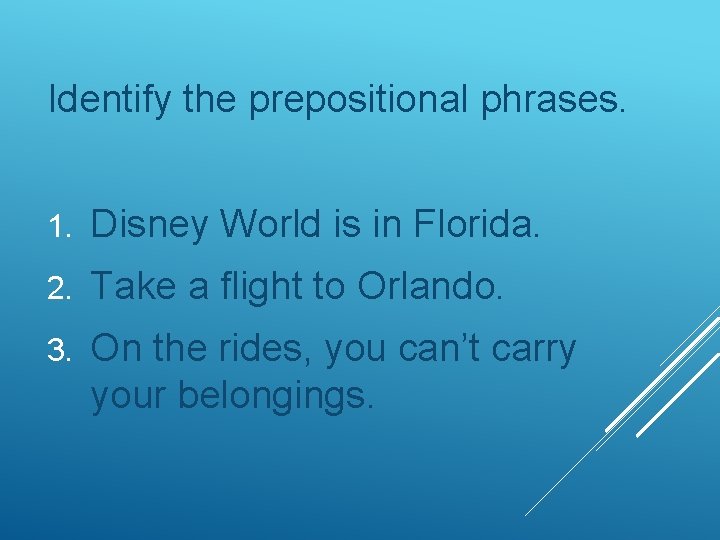 Identify the prepositional phrases.

1. Disney World is in Florida.
2. Take a flight to Orlando.
3. On the rides, you can’t carry your belongings.